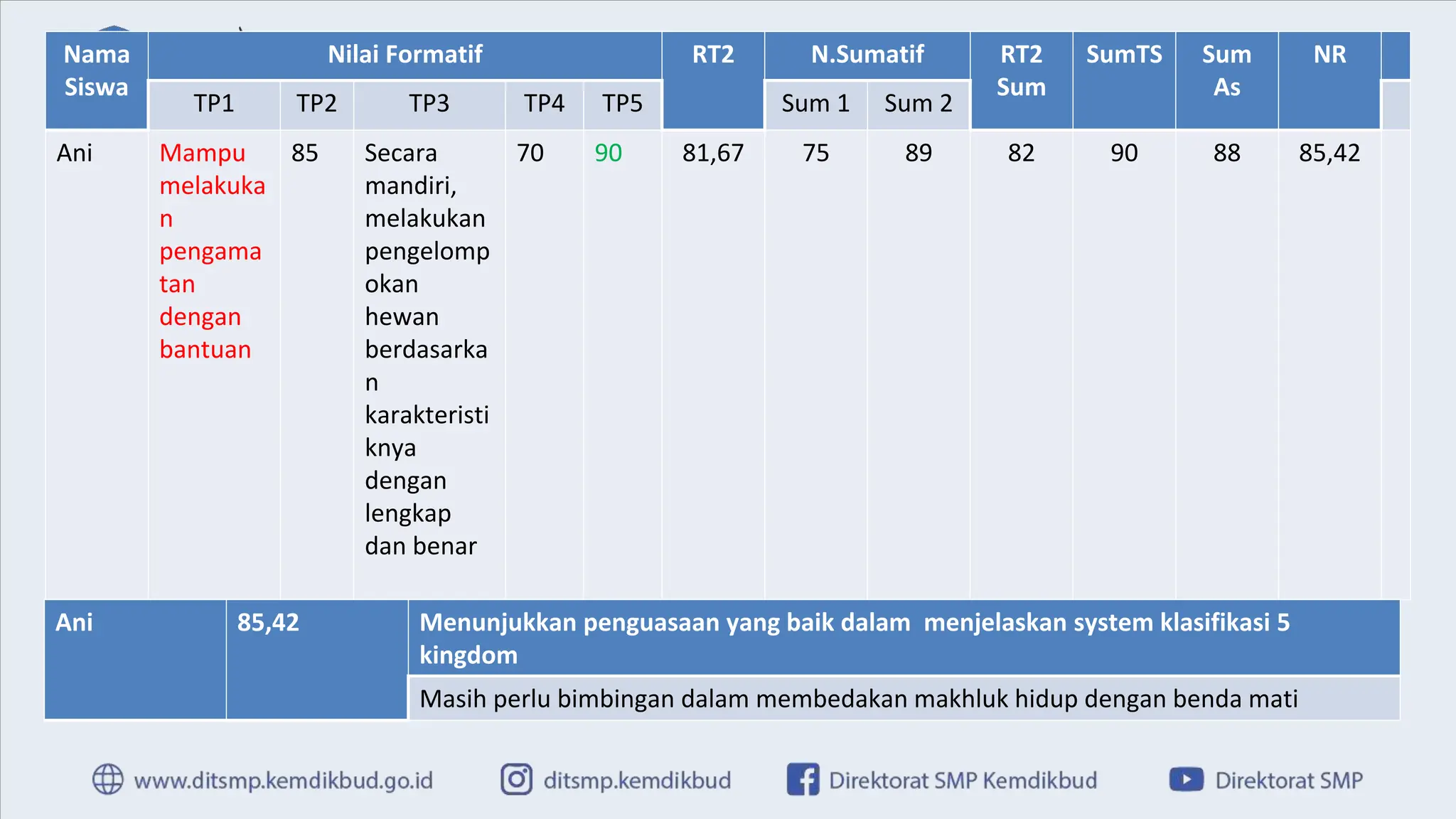 | Nama Siswa | Nilai Formatif | | | | | RT2 | N.Sumatif | | RT2 Sum | SumTS | Sum As | NR |
|---|---|---|---|---|---|---|---|---|---|---|---|---|
| | TP1 | TP2 | TP3 | TP4 | TP5 | | Sum 1 | Sum 2 | | | | |
| Ani | Mampu melakukan pengamatan dengan bantuan | 85 | Secara mandiri, melakukan pengelompokan hewan berdasarkan karakteristiknya dengan lengkap dan benar | 70 | 90 | 81,67 | 75 | 89 | 82 | 90 | 88 | 85,42 |

| Ani | 85,42 | Menunjukkan penguasaan yang baik dalam  menjelaskan system klasifikasi 5 kingdom |
|---|---|---|
| | | Masih perlu bimbingan dalam membedakan makhluk hidup dengan benda mati |

www.ditsmp.kemdikbud.go.id ditsmp.kemdikbud Direktorat SMP Kemdikbud Direktorat SMP